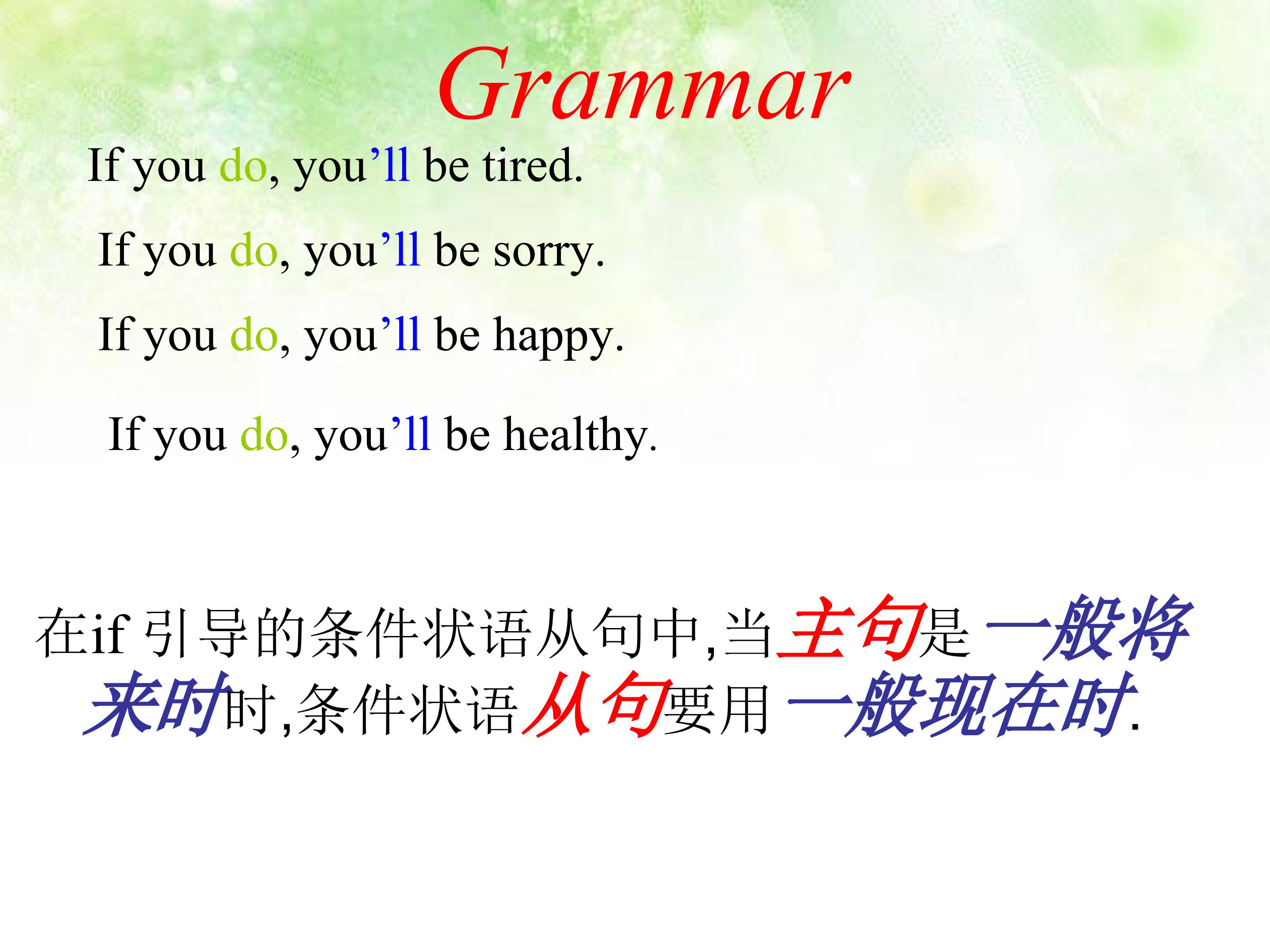 Grammar

If you do, you’ll be tired.

If you do, you’ll be sorry.

If you do, you’ll be happy.

If you do, you’ll be healthy.

在if 引导的条件状语从句中,当主句是 一般将来时时,条件状语从句要用 一般现在时.